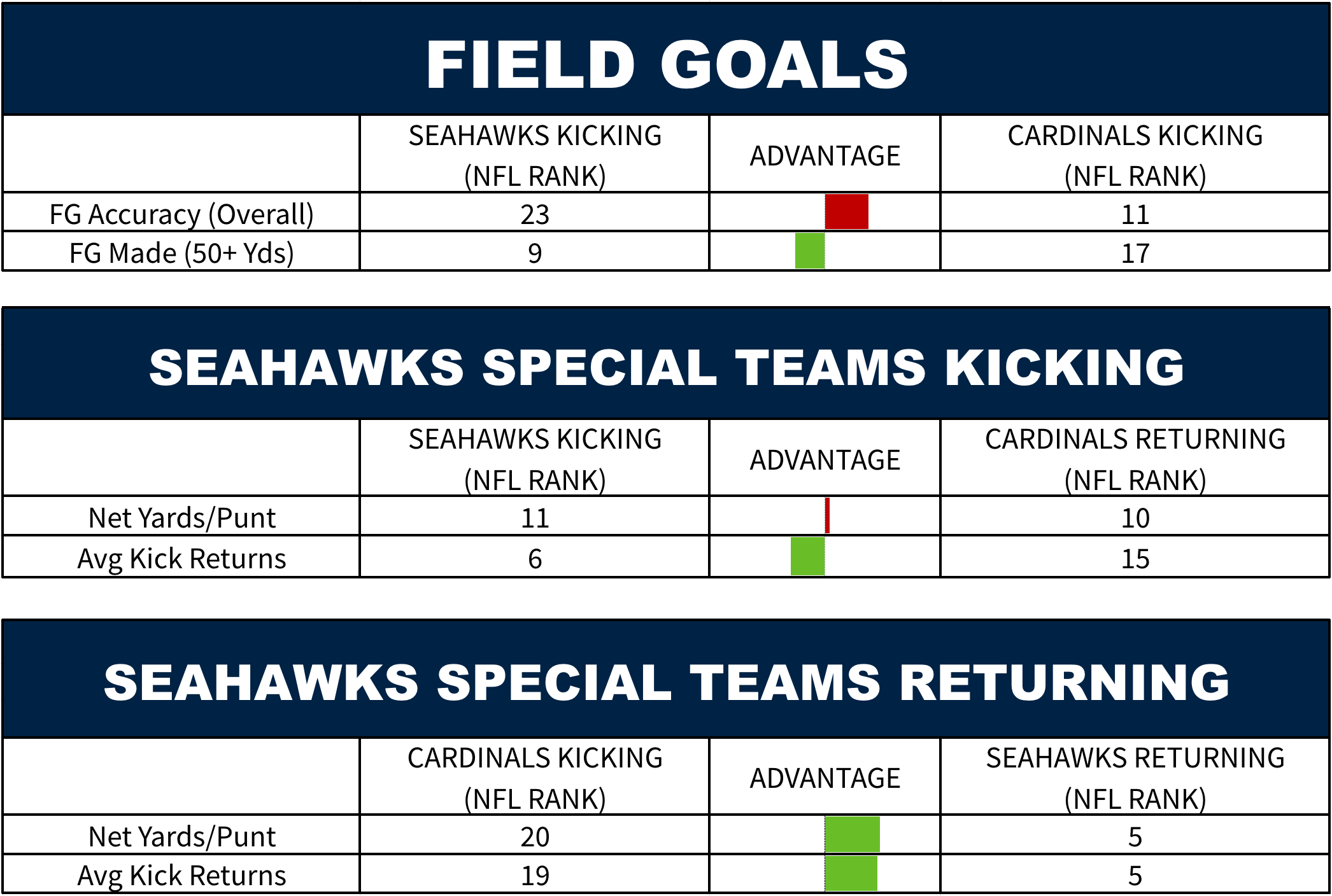 FIELD GOALS

| | SEAHAWKS KICKING (NFL RANK) | ADVANTAGE | CARDINALS KICKING (NFL RANK) |
|---|---|---|---|
| FG Accuracy (Overall) | 23 | | 11 |
| FG Made (50+ Yds) | 9 | | 17 |

SEAHAWKS SPECIAL TEAMS KICKING

| | SEAHAWKS KICKING (NFL RANK) | ADVANTAGE | CARDINALS RETURNING (NFL RANK) |
|---|---|---|---|
| Net Yards/Punt | 11 | | 10 |
| Avg Kick Returns | 6 | | 15 |

SEAHAWKS SPECIAL TEAMS RETURNING

| | CARDINALS KICKING (NFL RANK) | ADVANTAGE | SEAHAWKS RETURNING (NFL RANK) |
|---|---|---|---|
| Net Yards/Punt | 20 | | 5 |
| Avg Kick Returns | 19 | | 5 |